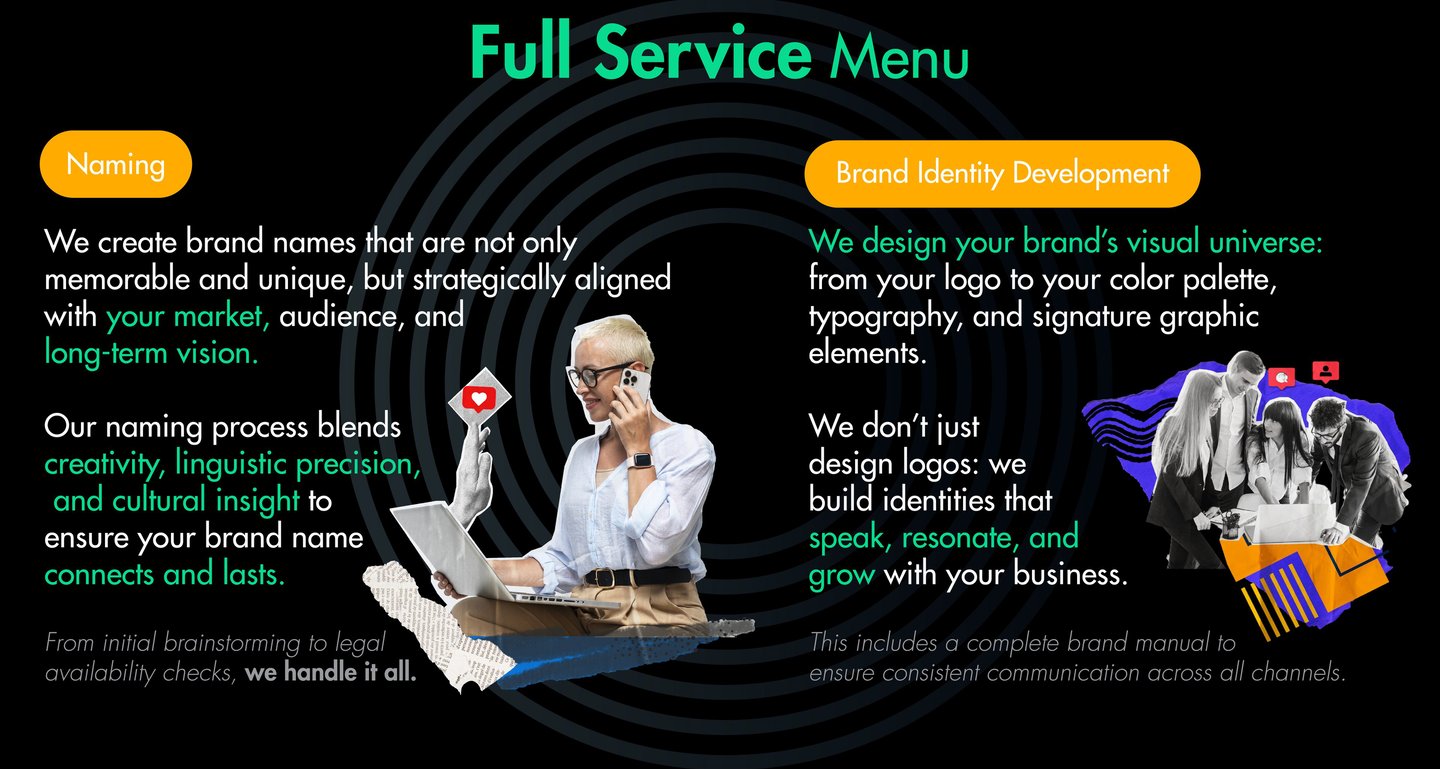 Full Service Menu

Naming

We create brand names that are not only memorable and unique, but strategically aligned with your market, audience, and long-term vision.

Our naming process blends creativity, linguistic precision, and cultural insight to ensure your brand name connects and lasts.

From initial brainstorming to legal availability checks, we handle it all.

Brand Identity Development

We design your brand's visual universe: from your logo to your color palette, typography, and signature graphic elements.

We don't just design logos: we build identities that speak, resonate, and grow with your business.

This includes a complete brand manual to ensure consistent communication across all channels.